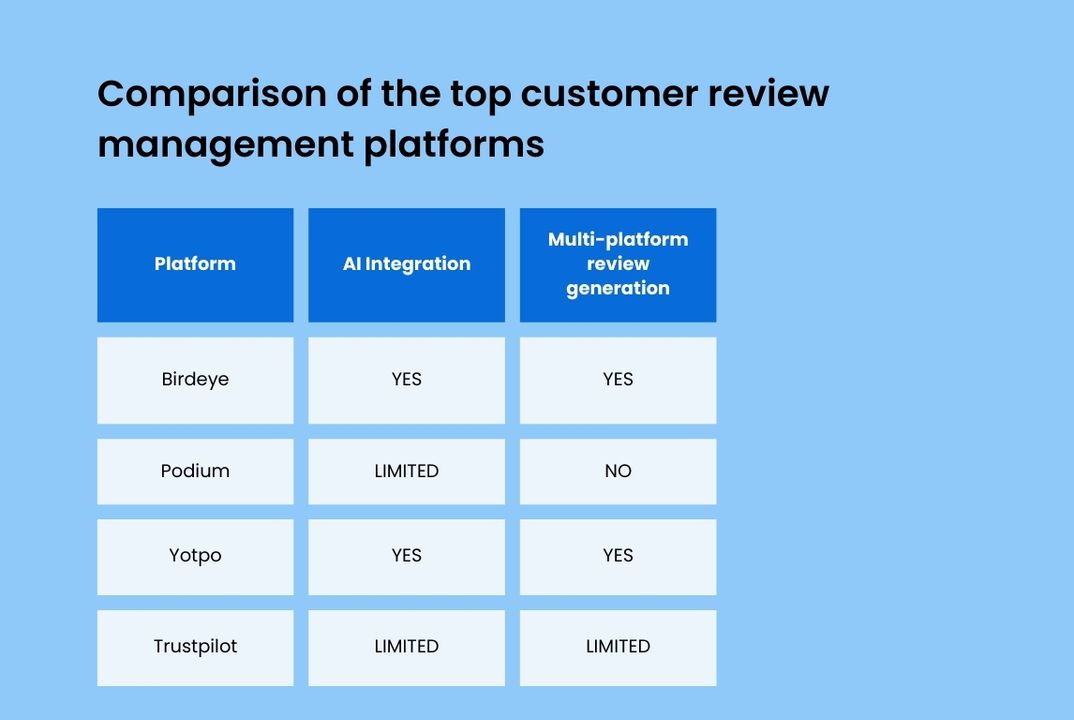 Comparison of the top customer review management platforms

| Platform | AI Integration | Multi-platform review generation |
|---|---|---|
| Birdeye | YES | YES |
| Podium | LIMITED | NO |
| Yotpo | YES | YES |
| Trustpilot | LIMITED | LIMITED |